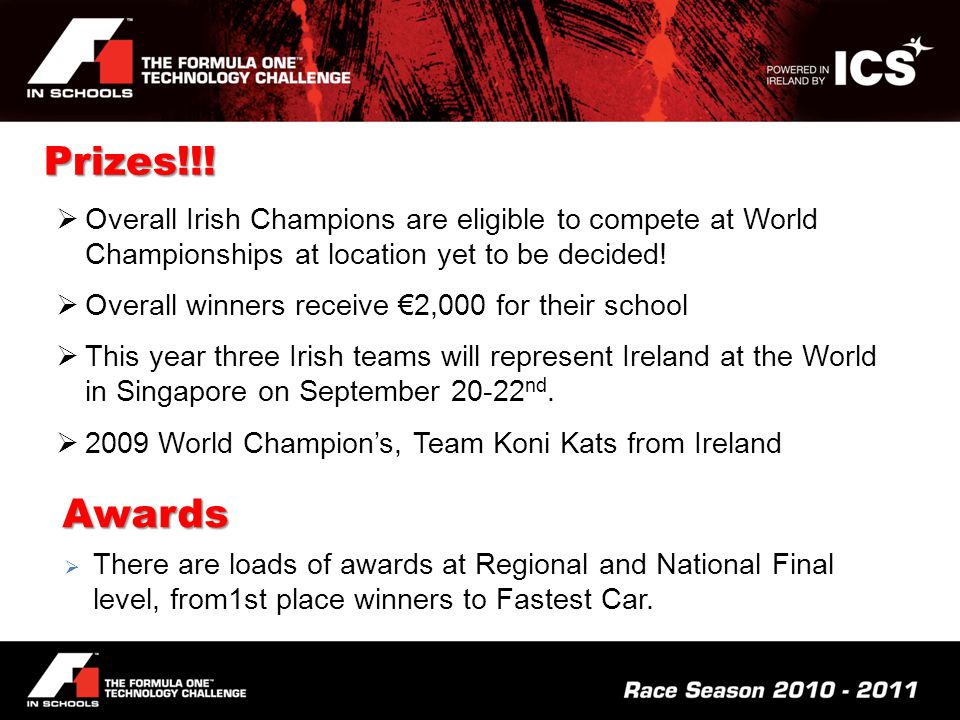 F1 IN SCHOOLS THE FORMULA ONE™ TECHNOLOGY CHALLENGE

POWERED IN IRELAND BY ICS

Prizes!!!

➢ Overall Irish Champions are eligible to compete at World Championships at location yet to be decided!

➢ Overall winners receive €2,000 for their school

➢ This year three Irish teams will represent Ireland at the World in Singapore on September 20-22$^{nd}$.

➢ 2009 World Champion's, Team Koni Kats from Ireland

Awards

➢ There are loads of awards at Regional and National Final level, from1st place winners to Fastest Car.

F1 IN SCHOOLS THE FORMULA ONE™ TECHNOLOGY CHALLENGE

Race Season 2010 - 2011